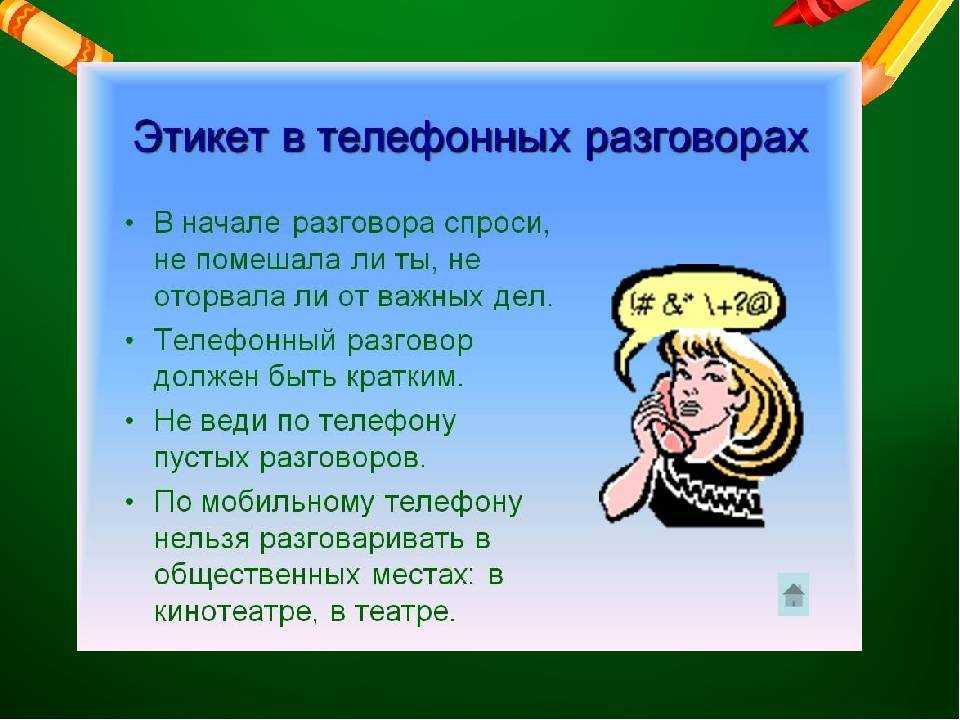 Этикет в телефонных разговорах

• В начале разговора спроси, не помешала ли ты, не оторвала ли от важных дел.

• Телефонный разговор должен быть кратким.

• Не веди по телефону пустых разговоров.

• По мобильному телефону нельзя разговаривать в общественных местах: в кинотеатре, в театре.

!# &* \+?@